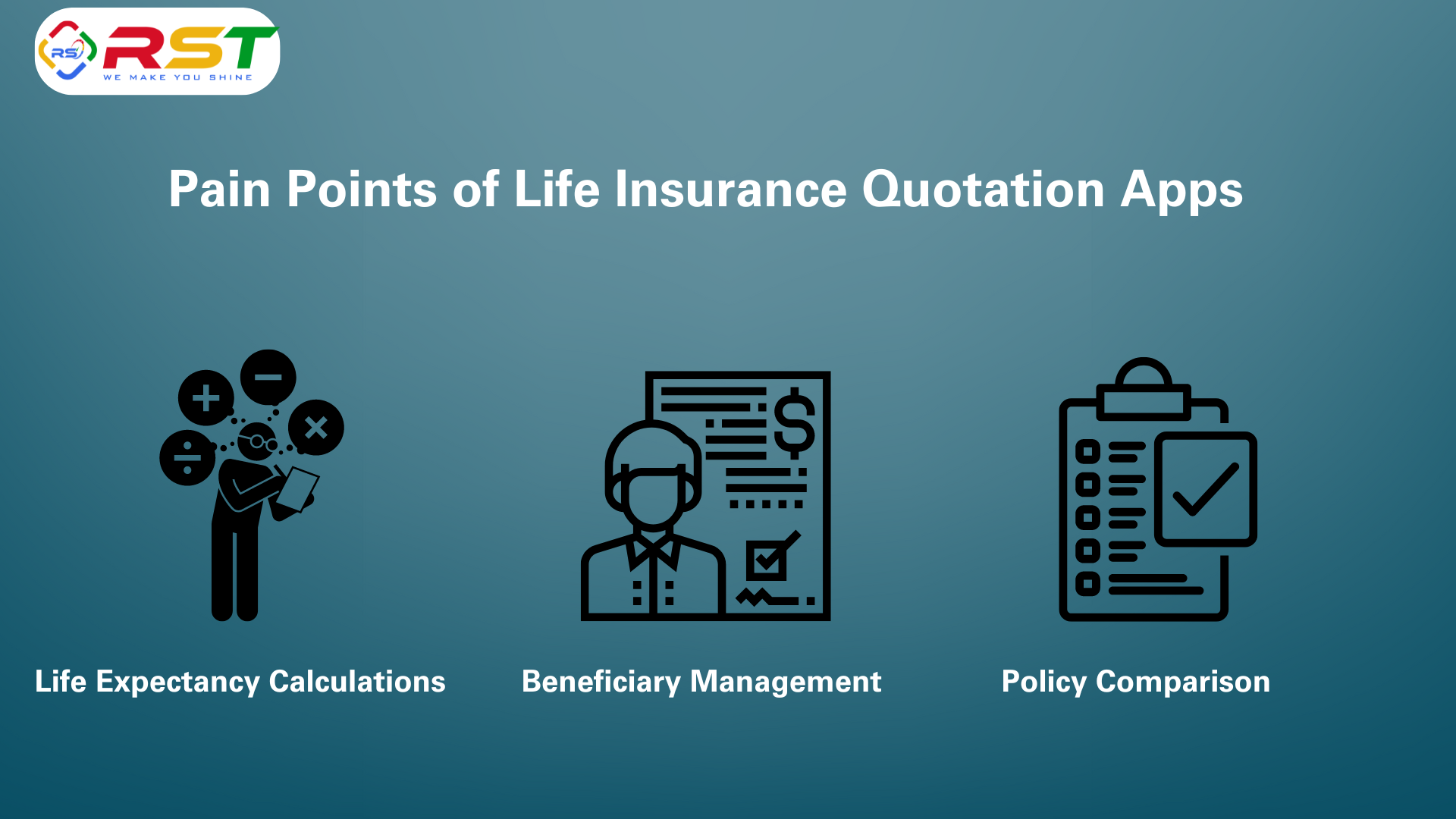 RST
RST
WE MAKE YOU SHINE

Pain Points of Life Insurance Quotation Apps

Life Expectancy Calculations

Beneficiary Management

Policy Comparison